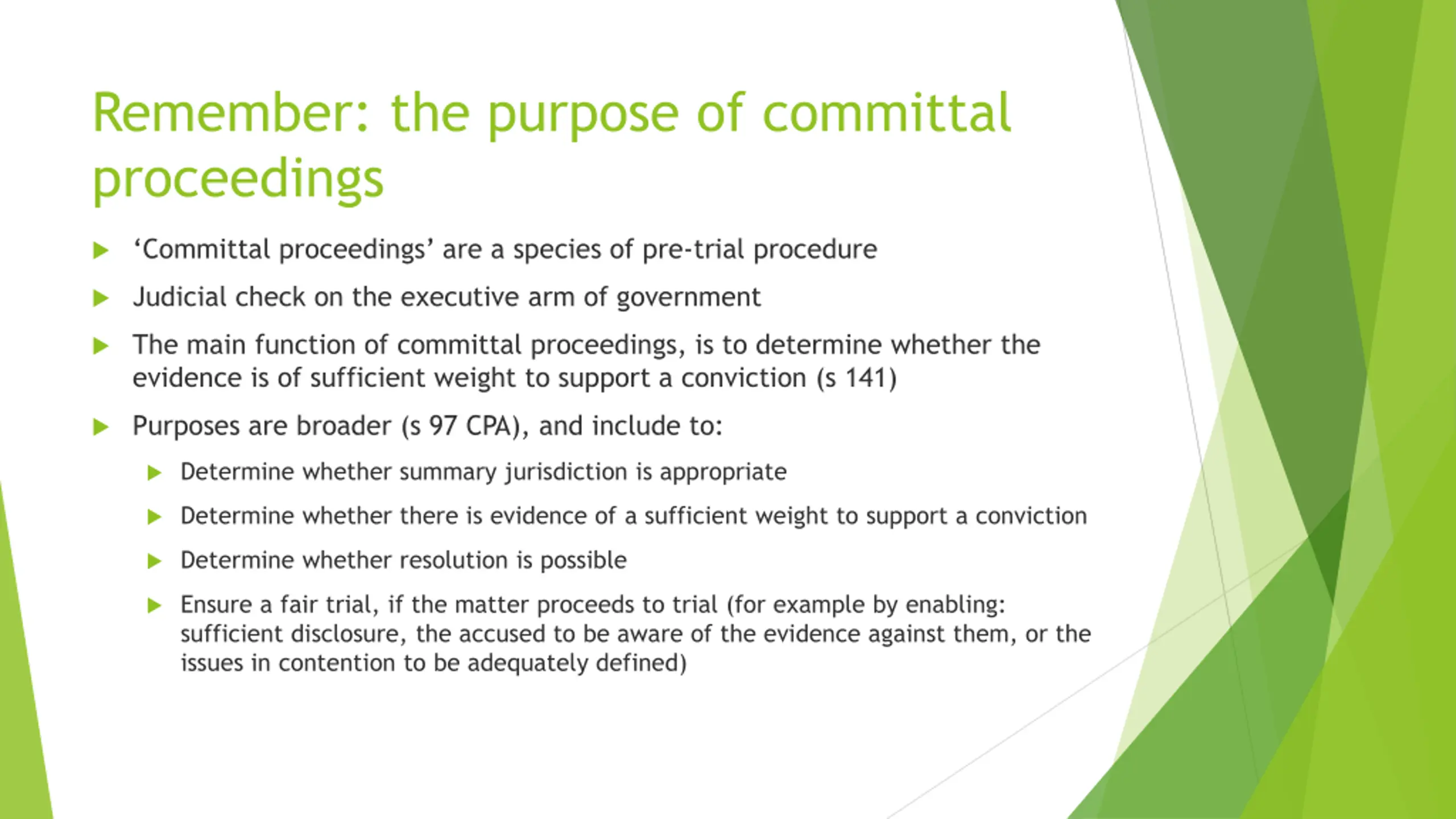 Remember: the purpose of committal proceedings

‘Committal proceedings’ are a species of pre-trial procedure

Judicial check on the executive arm of government

The main function of committal proceedings, is to determine whether the evidence is of sufficient weight to support a conviction (s 141)

Purposes are broader (s 97 CPA), and include to:

Determine whether summary jurisdiction is appropriate

Determine whether there is evidence of a sufficient weight to support a conviction

Determine whether resolution is possible

Ensure a fair trial, if the matter proceeds to trial (for example by enabling: sufficient disclosure, the accused to be aware of the evidence against them, or the issues in contention to be adequately defined)